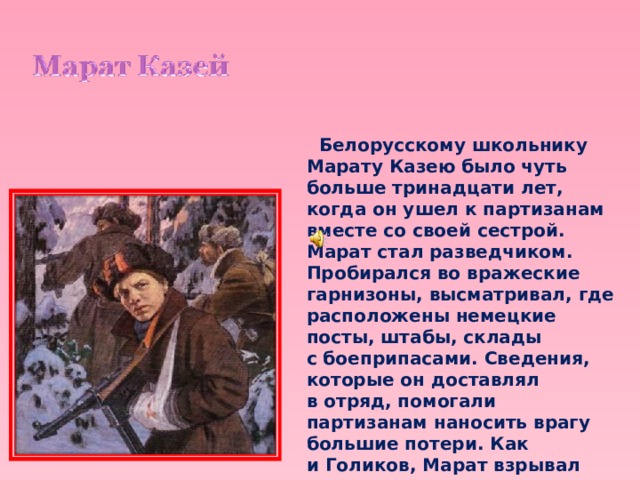 Марат Казей

Белорусскому школьнику Марату Казею было чуть больше тринадцати лет, когда он ушел к партизанам вместе со своей сестрой. Марат стал разведчиком. Пробирался во вражеские гарнизоны, высматривал, где расположены немецкие посты, штабы, склады с боеприпасами. Сведения, которые он доставлял в отряд, помогали партизанам наносить врагу большие потери. Как и Голиков, Марат взрывал